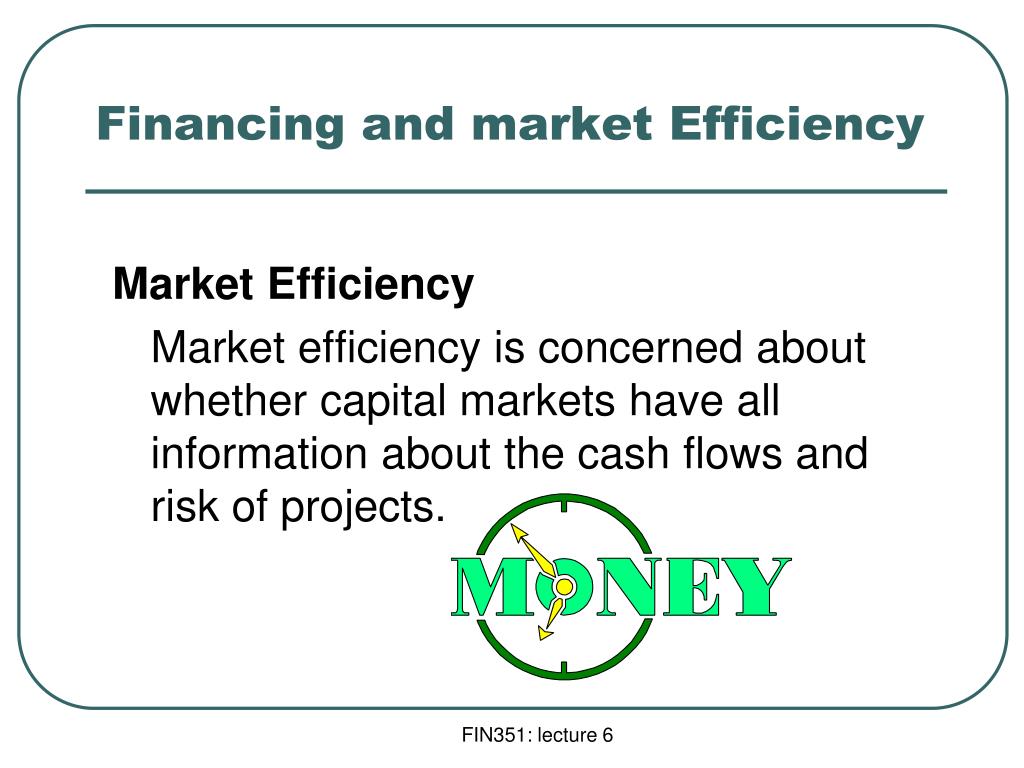 Financing and market Efficiency

Market Efficiency

Market efficiency is concerned about whether capital markets have all information about the cash flows and risk of projects.

MONEY

FIN351: lecture 6